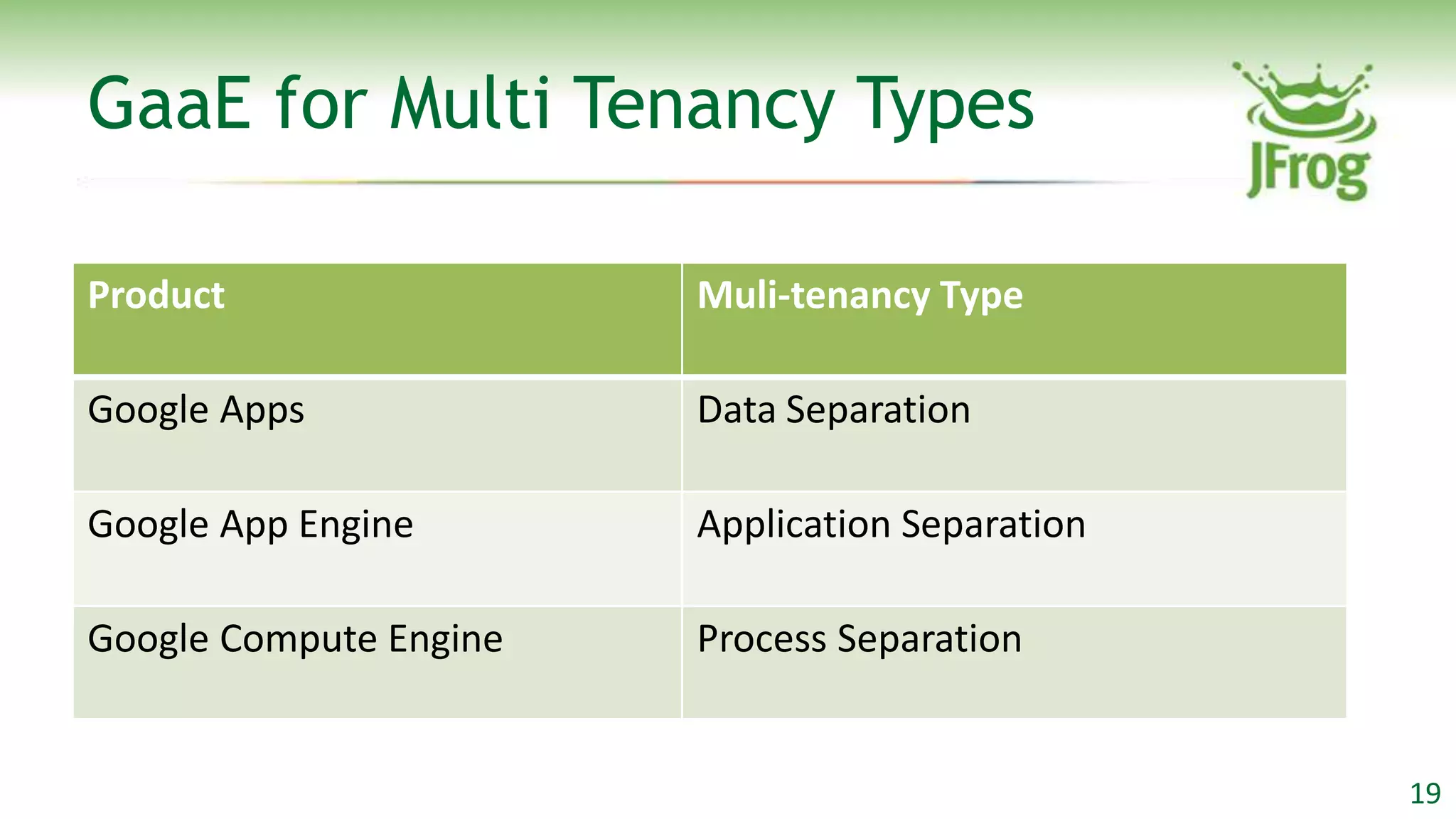 GaaE for Multi Tenancy Types

JFrog

| Product | Muli-tenancy Type |
|---|---|
| Google Apps | Data Separation |
| Google App Engine | Application Separation |
| Google Compute Engine | Process Separation |

19